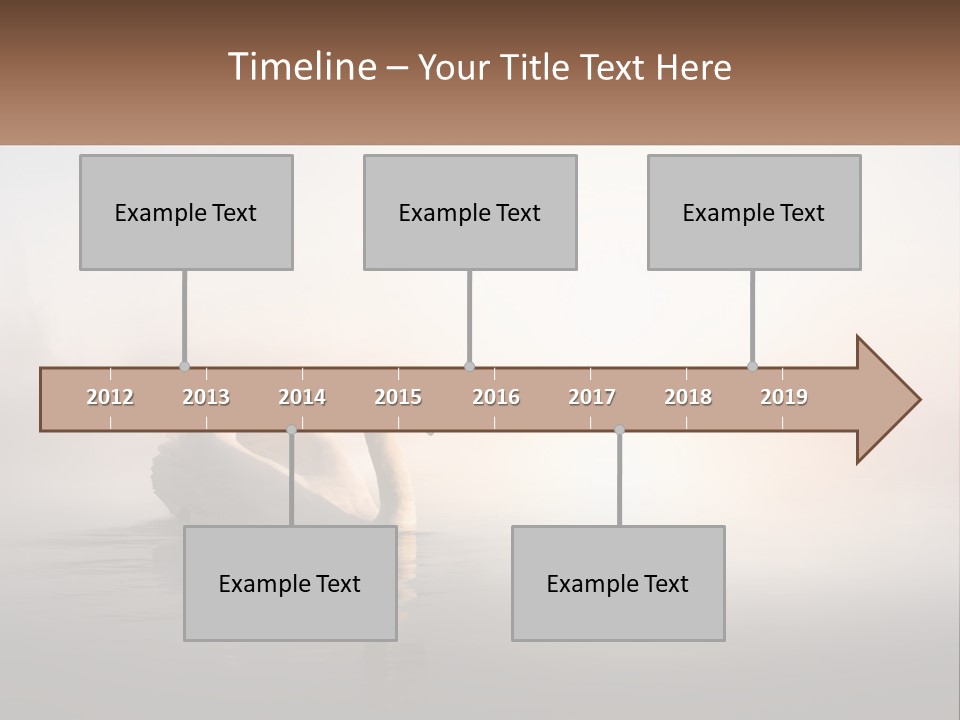 Timeline – Your Title Text Here

Example Text

Example Text

Example Text

2012 2013 2014 2015 2016 2017 2018 2019

Example Text

Example Text